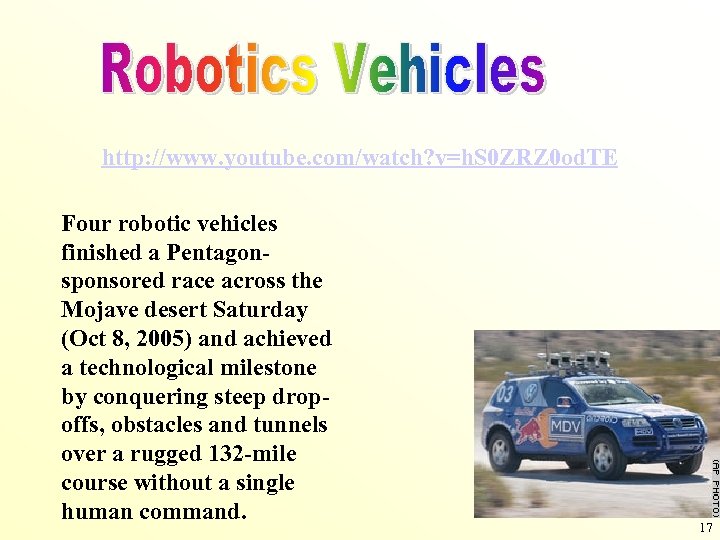 Robotics Vehicles

http://www.youtube.com/watch?v=hS0ZRZ0odTE

Four robotic vehicles finished a Pentagon-sponsored race across the Mojave desert Saturday (Oct 8, 2005) and achieved a technological milestone by conquering steep drop-offs, obstacles and tunnels over a rugged 132-mile course without a single human command.

03

MDV

(AP PHOTO)

17